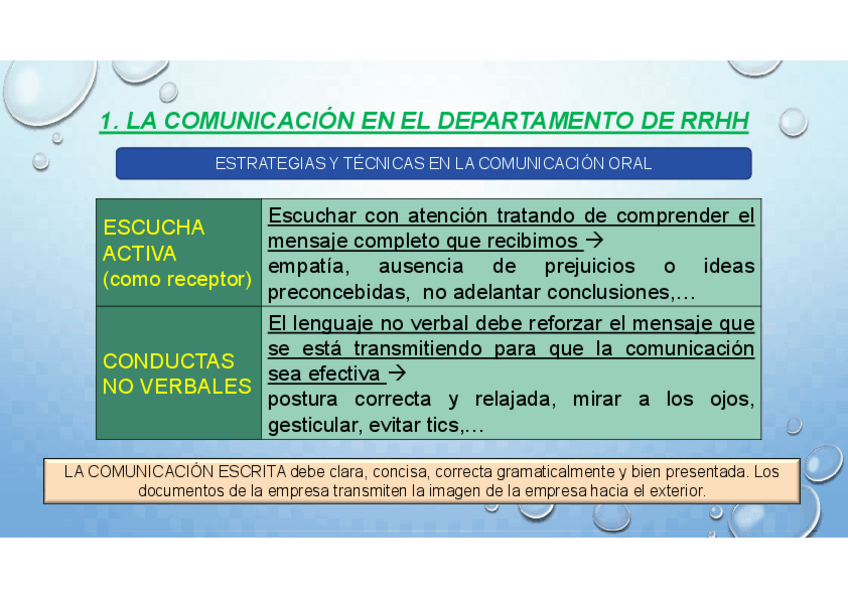 1. LA COMUNICACIÓN EN EL DEPARTAMENTO DE RRHH

ESTRATEGIAS Y TÉCNICAS EN LA COMUNICACIÓN ORAL

| ESCUCHA ACTIVA (como receptor) | Escuchar con atención tratando de comprender el mensaje completo que recibimos → empatía, ausencia de prejuicios o ideas preconcebidas, no adelantar conclusiones,… |
|---|---|
| CONDUCTAS NO VERBALES | El lenguaje no verbal debe reforzar el mensaje que se está transmitiendo para que la comunicación sea efectiva → postura correcta y relajada, mirar a los ojos, gesticular, evitar tics,… |

LA COMUNICACIÓN ESCRITA debe clara, concisa, correcta gramaticalmente y bien presentada. Los documentos de la empresa transmiten la imagen de la empresa hacia el exterior.